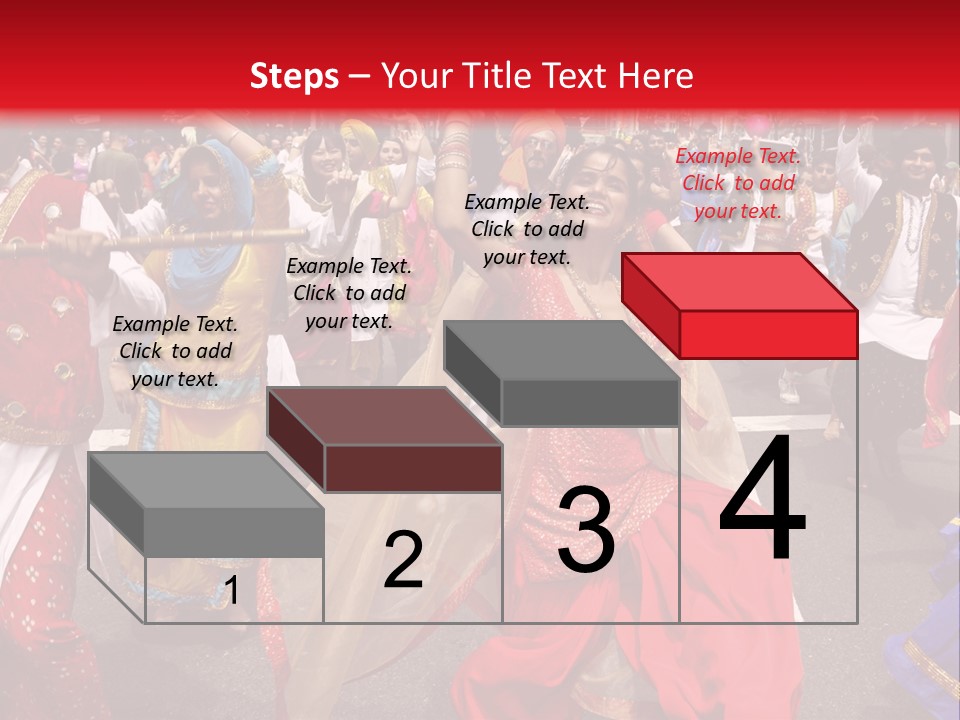 Steps – Your Title Text Here

Example Text. Click to add your text.

Example Text. Click to add your text.

Example Text. Click to add your text.

Example Text. Click to add your text.

1

2

3

4